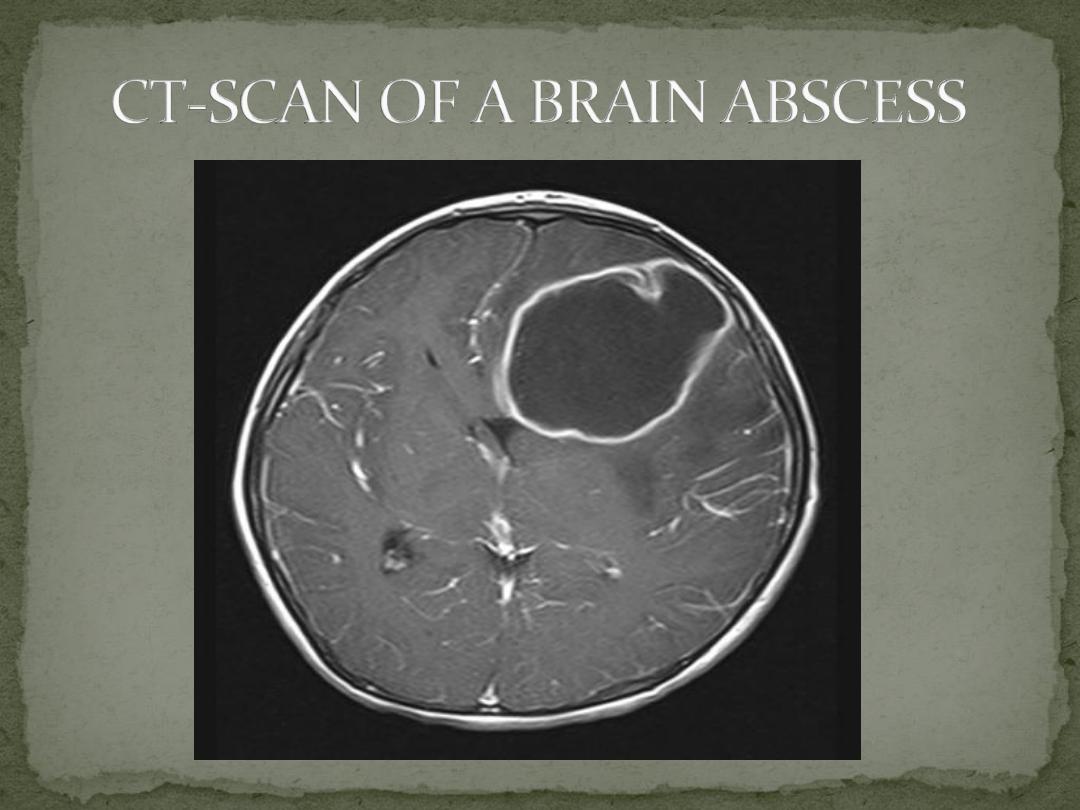 CT-SCAN OF A BRAIN ABSCESS